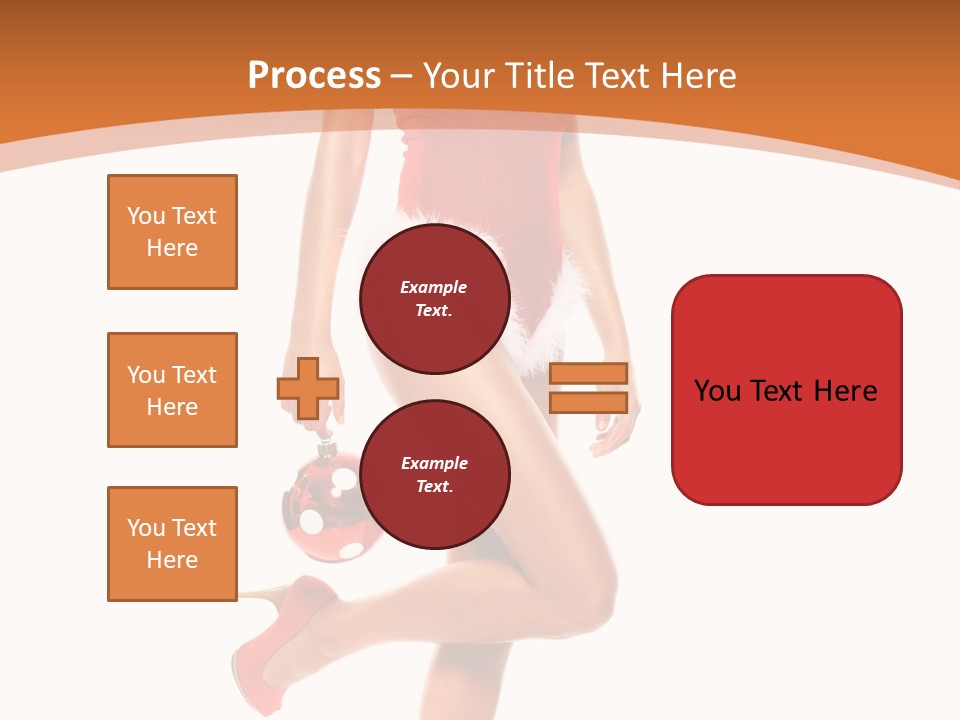 Process – Your Title Text Here

You Text Here

You Text Here

You Text Here

Example Text.

Example Text.

You Text Here